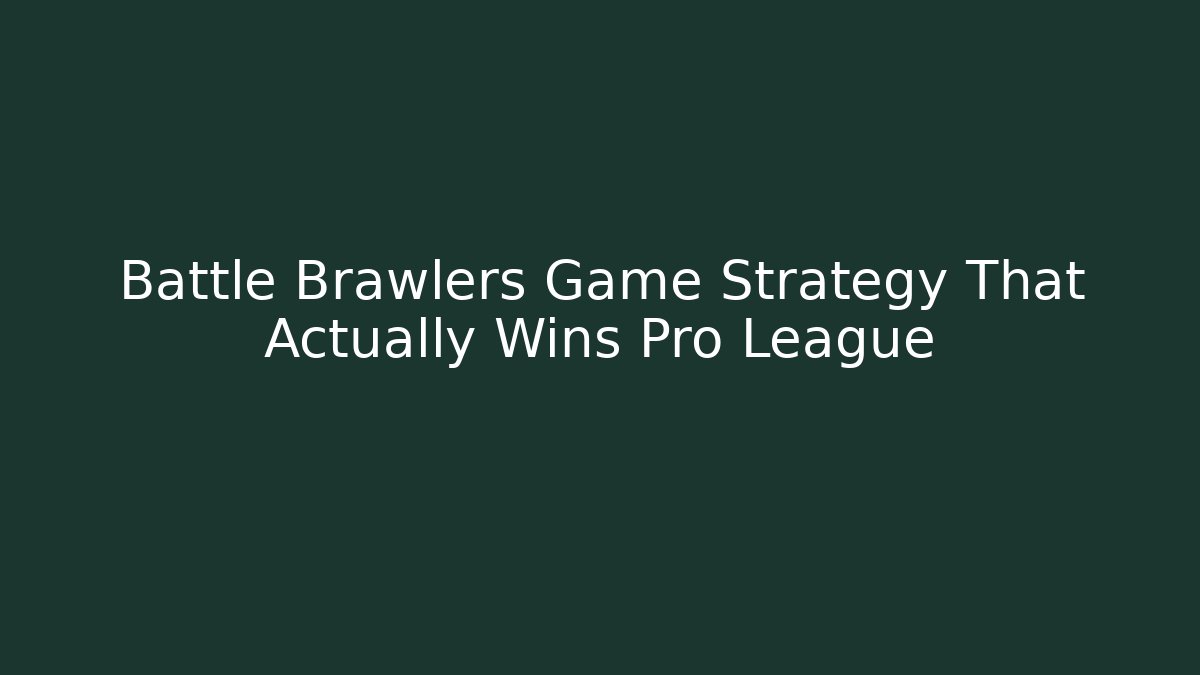 Battle Brawlers Game Strategy That Actually Wins Pro League